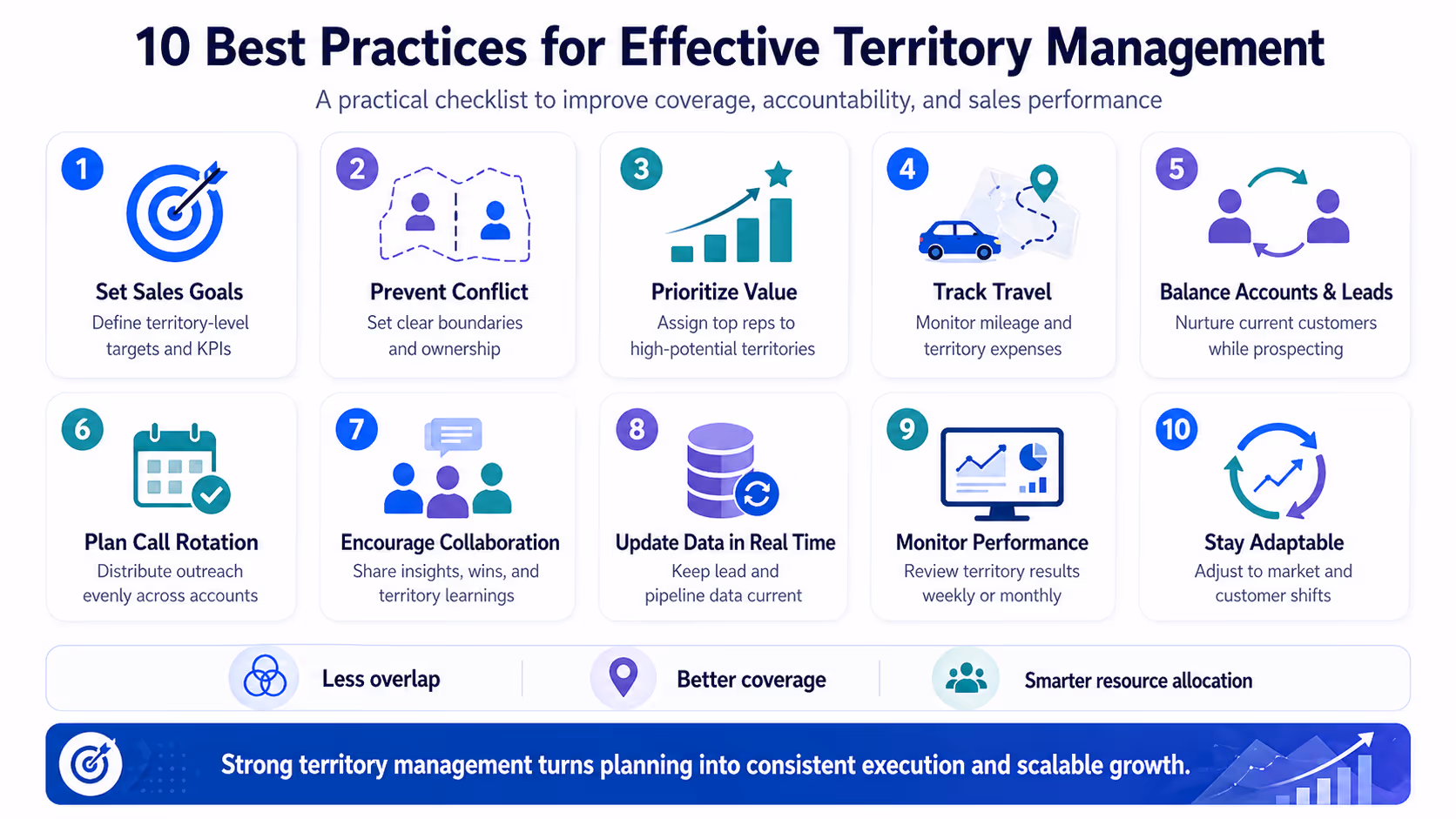 10 Best Practices for Effective Territory Management

A practical checklist to improve coverage, accountability, and sales performance

1
Set Sales Goals
Define territory-level targets and KPIs

2
Prevent Conflict
Set clear boundaries and ownership

3
Prioritize Value
Assign top reps to high-potential territories

4
Track Travel
Monitor mileage and territory expenses

5
Balance Accounts & Leads
Nurture current customers while prospecting

6
Plan Call Rotation
Distribute outreach evenly across accounts

7
Encourage Collaboration
Share insights, wins, and territory learnings

8
Update Data in Real Time
Keep lead and pipeline data current

9
Monitor Performance
Review territory results weekly or monthly

10
Stay Adaptable
Adjust to market and customer shifts

Less overlap
Better coverage
Smarter resource allocation

Strong territory management turns planning into consistent execution and scalable growth.